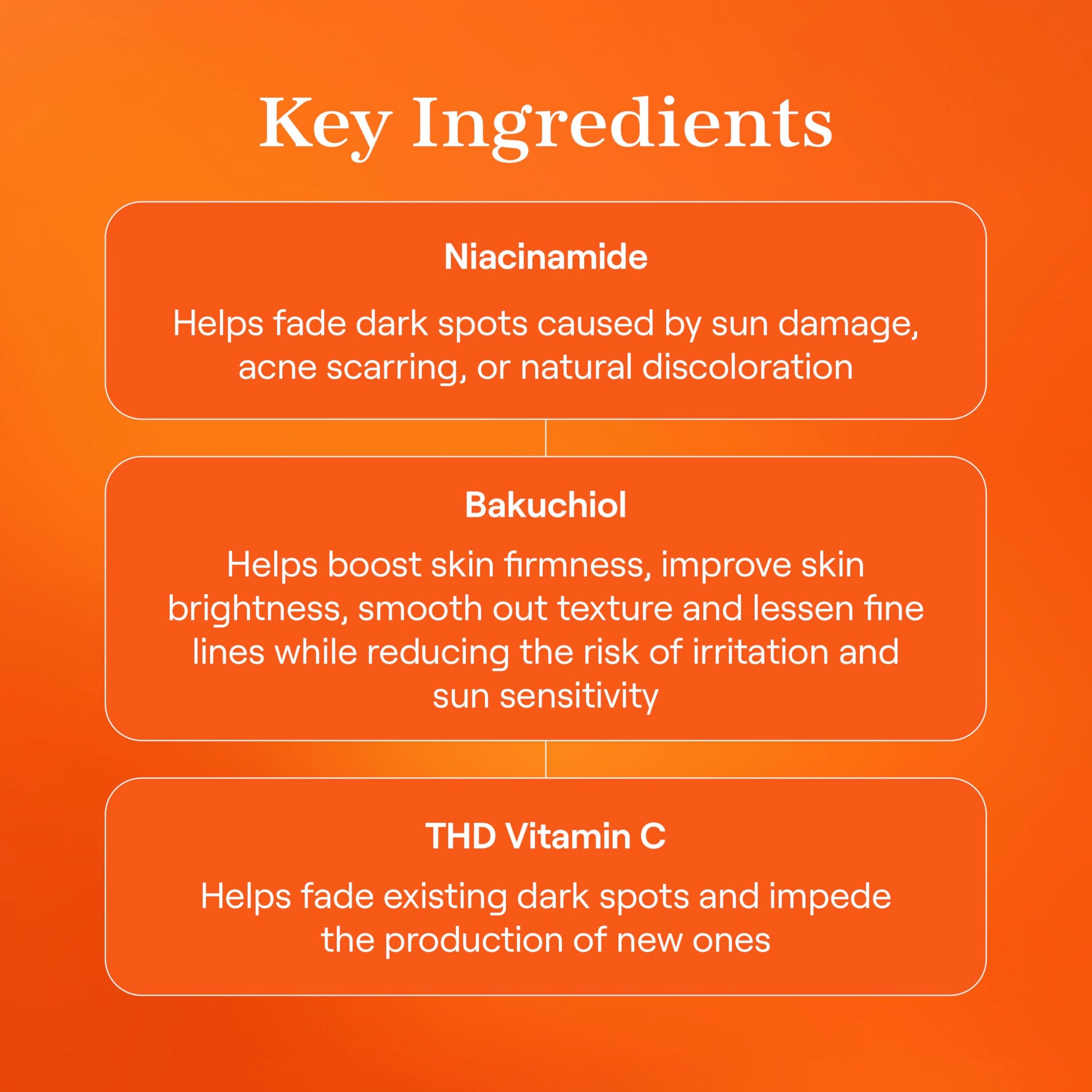 Key Ingredients

Niacinamide

Helps fade dark spots caused by sun damage, acne scarring, or natural discoloration

Bakuchiol

Helps boost skin firmness, improve skin brightness, smooth out texture and lessen fine lines while reducing the risk of irritation and sun sensitivity

THD Vitamin C

Helps fade existing dark spots and impede the production of new ones